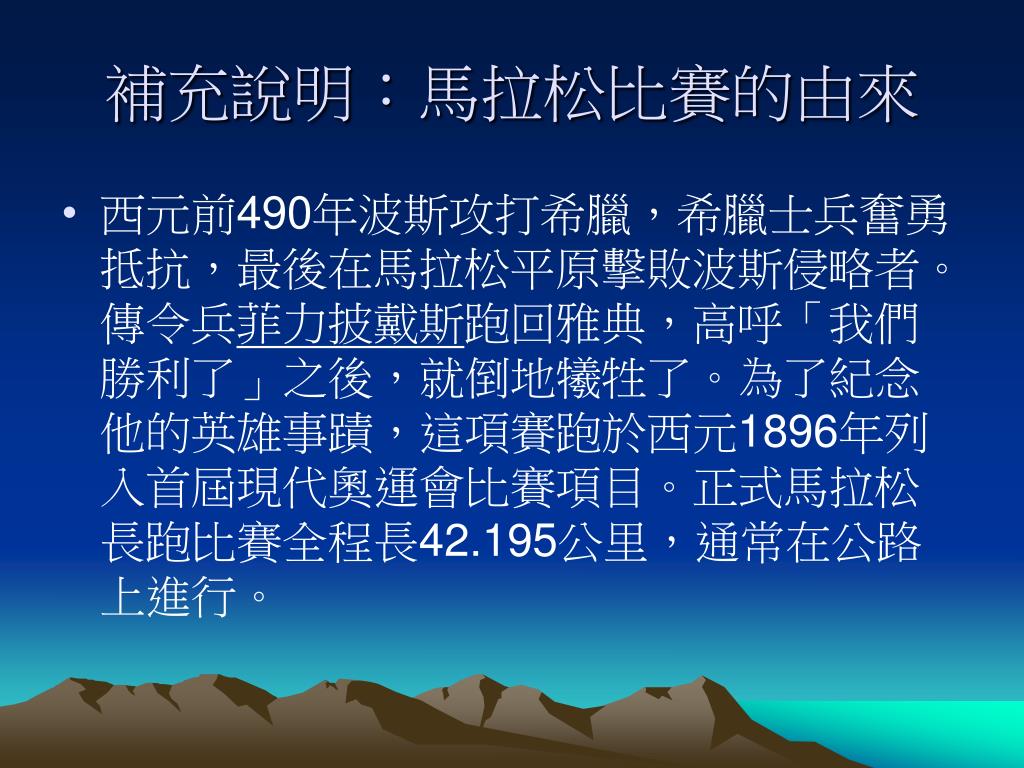 補充說明：馬拉松比賽的由來

• 西元前490年波斯攻打希臘，希臘士兵奮勇抵抗，最後在馬拉松平原擊敗波斯侵略者。傳令兵菲力披戴斯跑回雅典，高呼「我們勝利了」之後，就倒地犧牲了。為了紀念他的英雄事蹟，這項賽跑於西元1896年列入首屆現代奧運會比賽項目。正式馬拉松長跑比賽全程長42.195公里，通常在公路上進行。